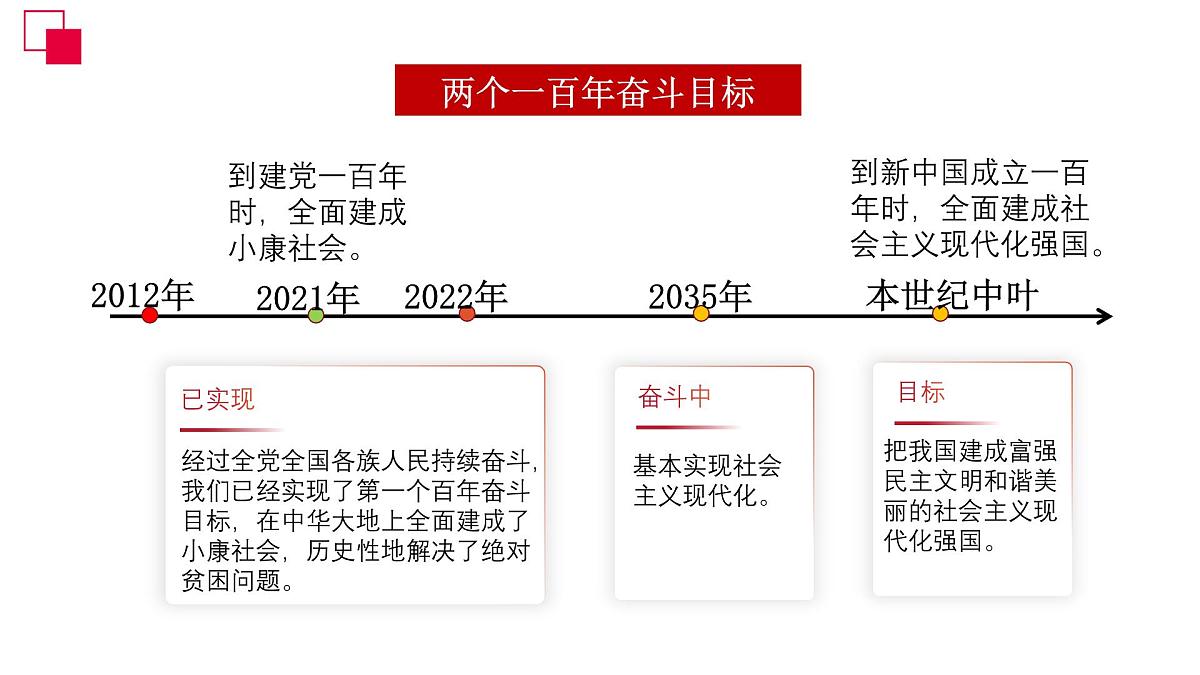 两个一百年奋斗目标

到建党一百年时，全面建成小康社会。

到新中国成立一百年时，全面建成社会主义现代化强国。

2012年

2021年

2022年

2035年

本世纪中叶

已实现

经过全党全国各族人民持续奋斗，我们已经实现了第一个百年奋斗目标，在中华大地上全面建成了小康社会，历史性地解决了绝对贫困问题。

奋斗中

基本实现社会主义现代化。

目标

把我国建成富强民主文明和谐美丽的社会主义现代化强国。